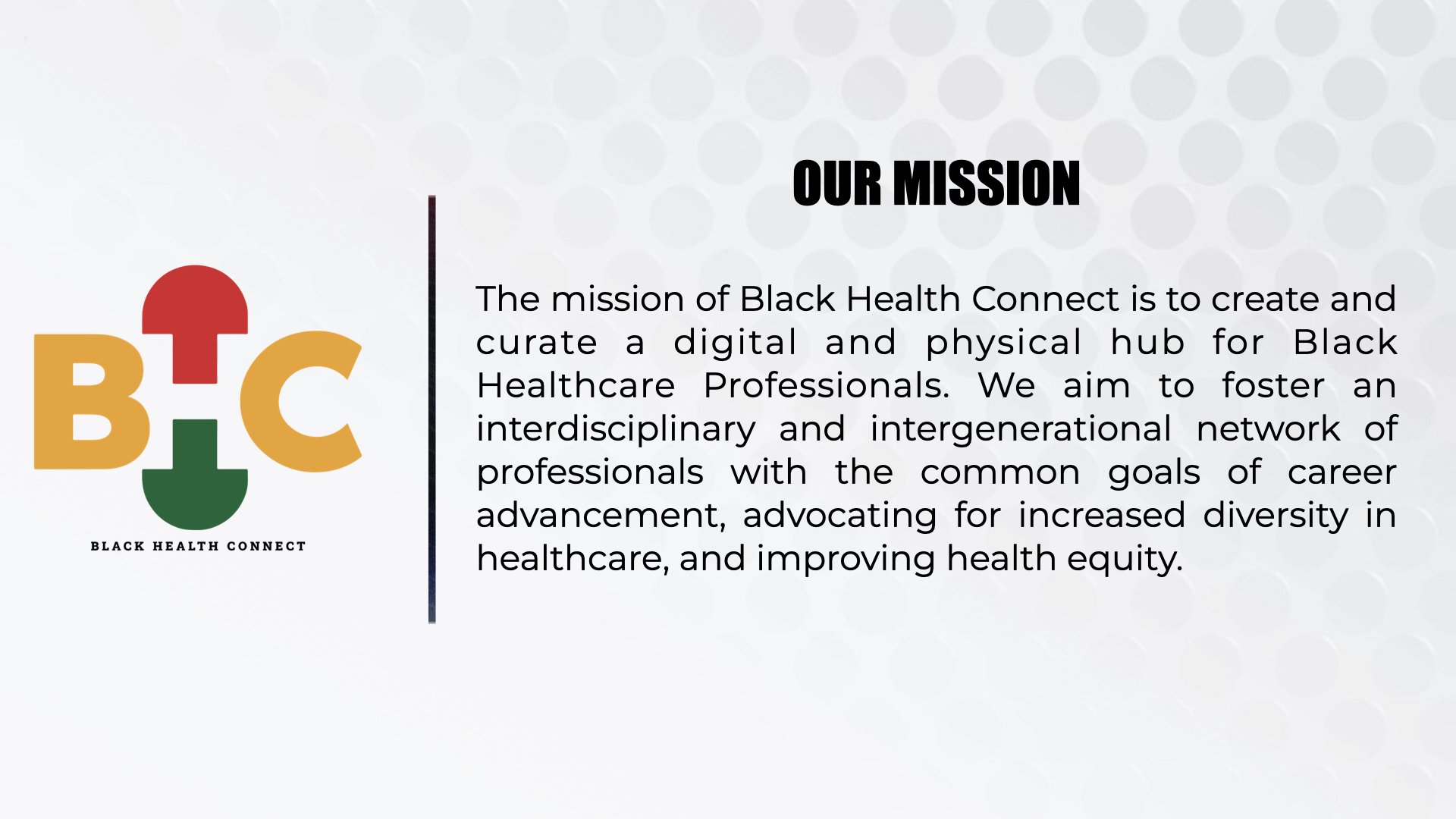 BHC

BLACK HEALTH CONNECT

OUR MISSION

The mission of Black Health Connect is to create and curate a digital and physical hub for Black Healthcare Professionals. We aim to foster an interdisciplinary and intergenerational network of professionals with the common goals of career advancement, advocating for increased diversity in healthcare, and improving health equity.